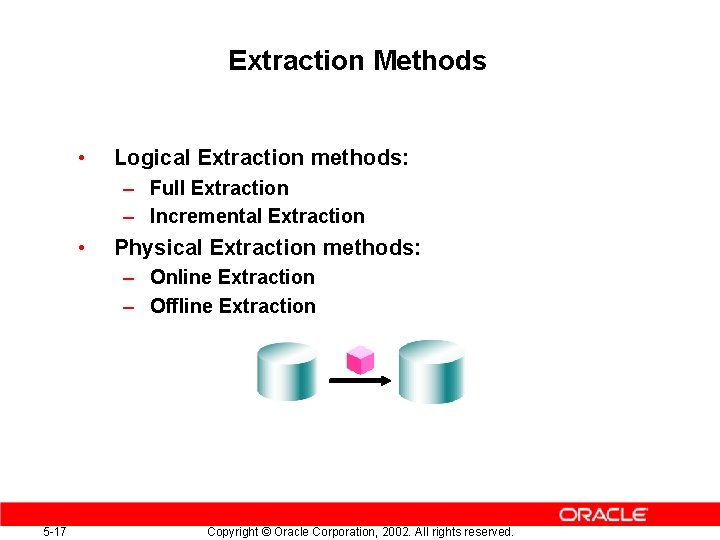 Extraction Methods

• Logical Extraction methods:
– Full Extraction
– Incremental Extraction
• Physical Extraction methods:
– Online Extraction
– Offline Extraction

ORACLE

5-17 Copyright © Oracle Corporation, 2002. All rights reserved.